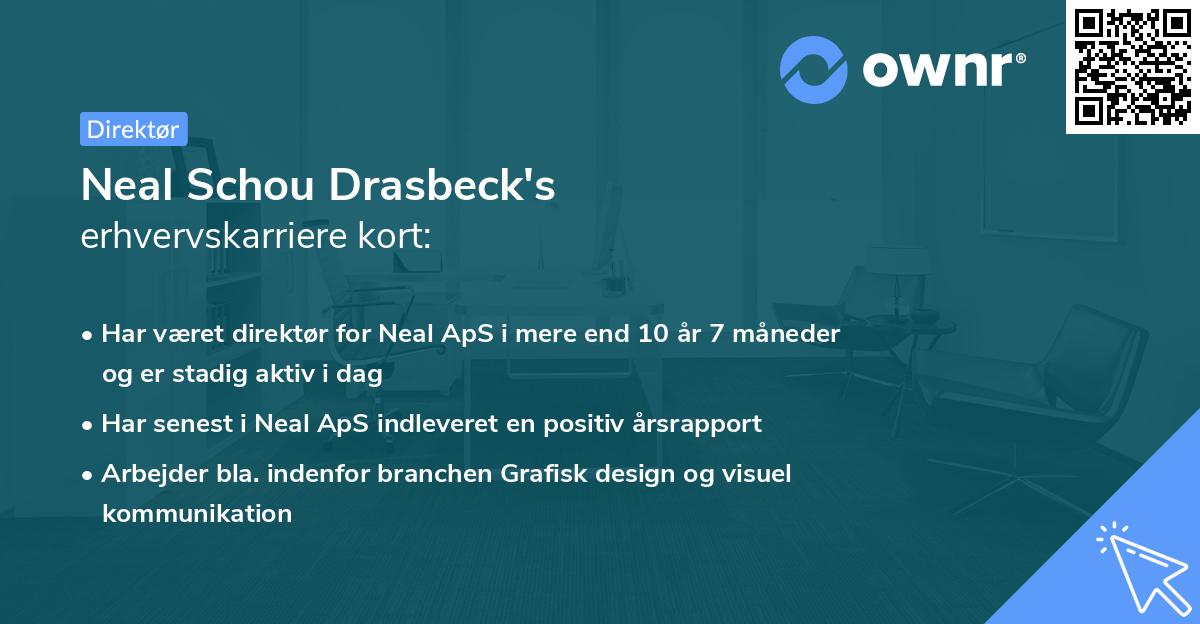 ownr®

Direktør

Neal Schou Drasbeck's
erhvervskarriere kort:

• Har været direktør for Neal ApS i mere end 10 år 7 måneder og er stadig aktiv i dag

• Har senest i Neal ApS indleveret en positiv årsrapport

• Arbejder bla. indenfor branchen Grafisk design og visuel kommunikation